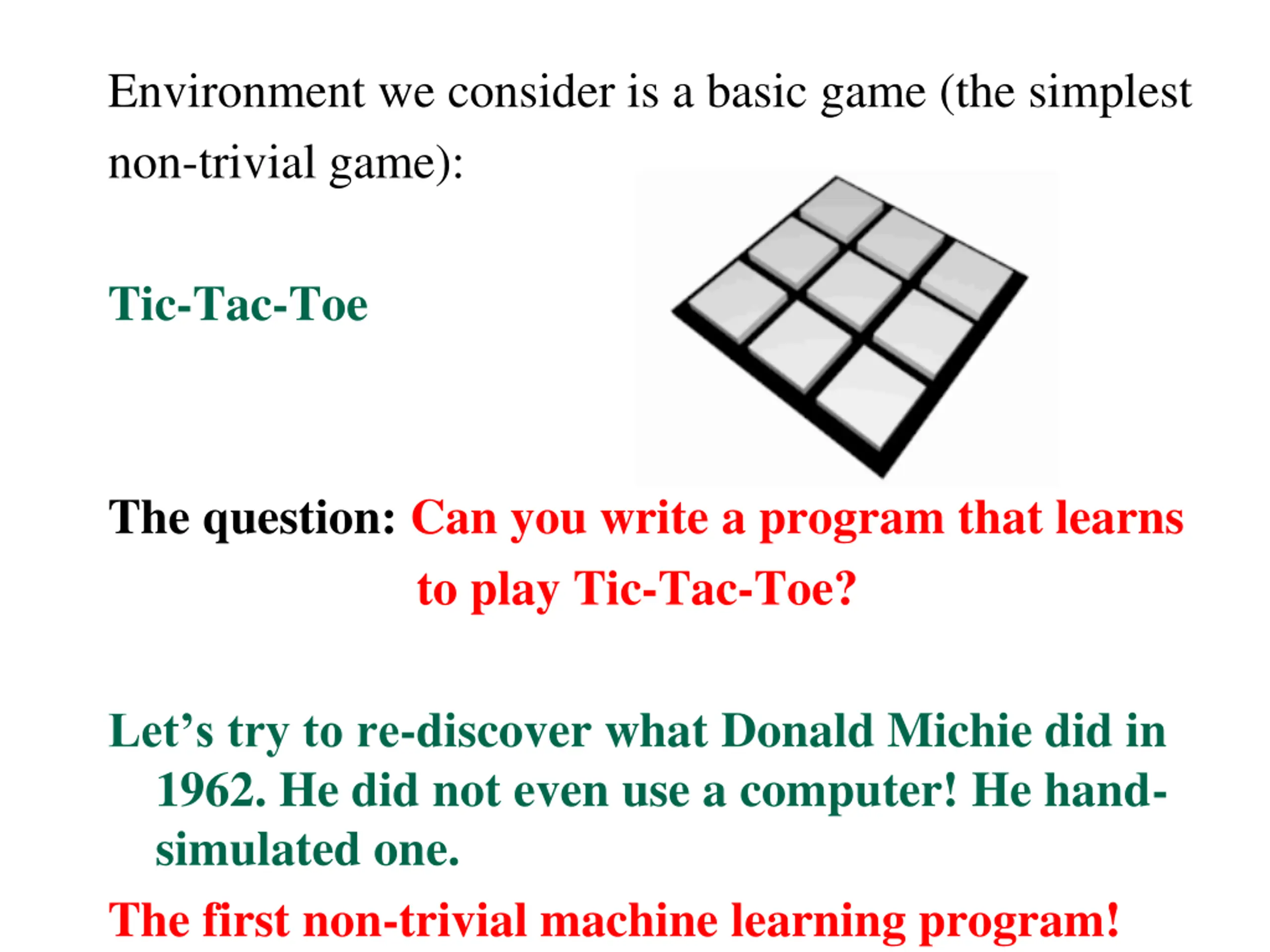 Environment we consider is a basic game (the simplest non-trivial game):

Tic-Tac-Toe

The question: Can you write a program that learns to play Tic-Tac-Toe?

Let’s try to re-discover what Donald Michie did in 1962. He did not even use a computer! He hand-simulated one.

The first non-trivial machine learning program!